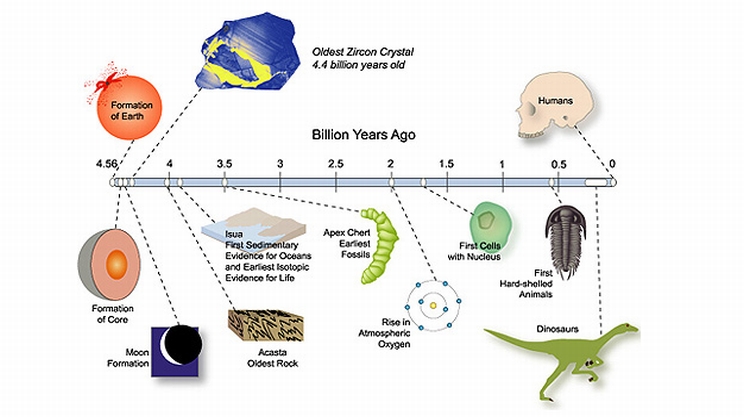 Oldest Zircon Crystal
4.4 billion years old

Formation of Earth

Humans

Billion Years Ago

4.56 4 3.5 3 2.5 2 1.5 1 0.5 0

Formation of Core

Moon Formation

Isua
First Sedimentary Evidence for Oceans and Earliest Isotopic Evidence for Life

Acasta
Oldest Rock

Apex Chert Earliest Fossils

Rise in Atmospheric Oxygen

First Cells with Nucleus

First Hard-shelled Animals

Dinosaurs